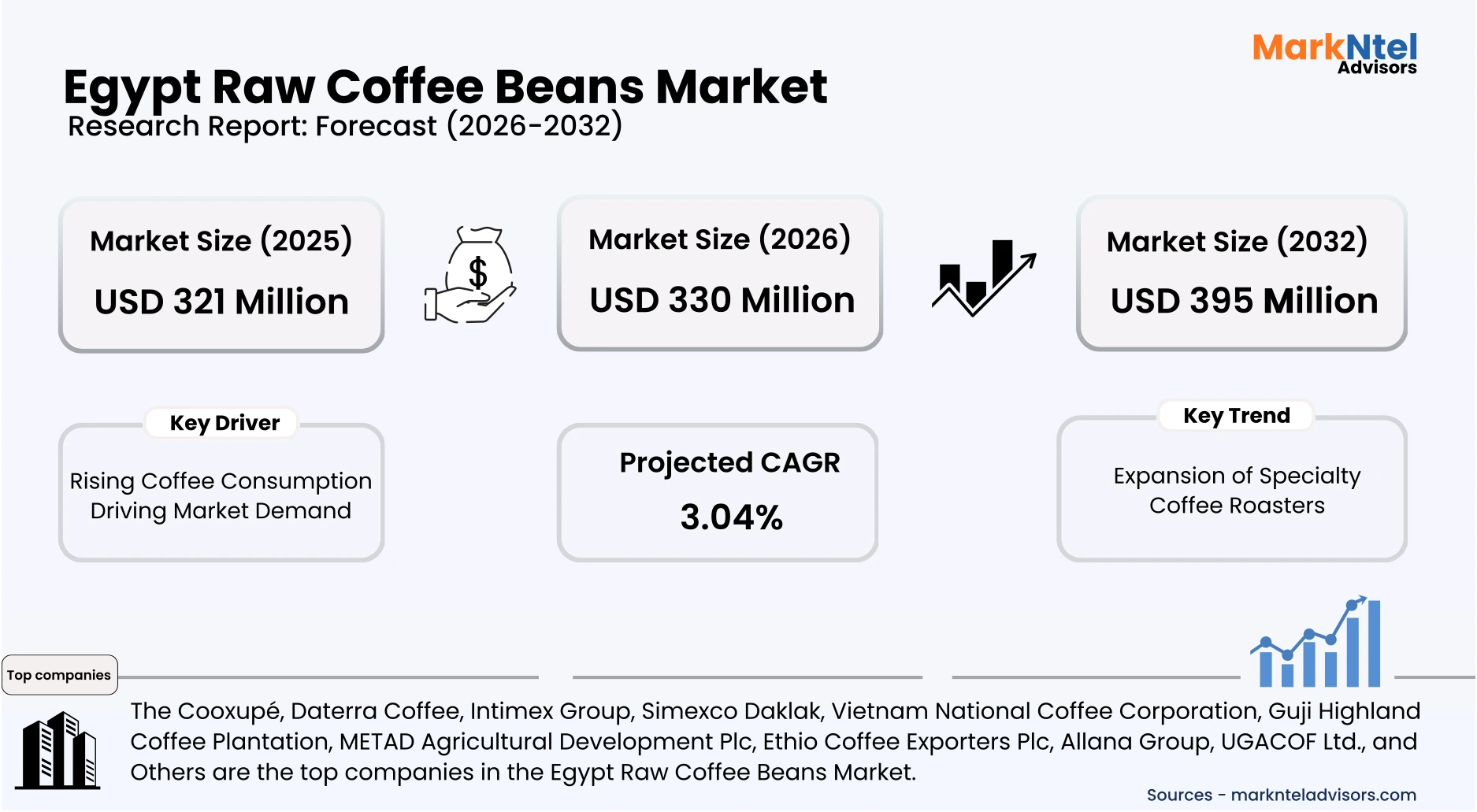 MarkNtel Advisors

Egypt Raw Coffee Beans Market
Research Report: Forecast (2026-2032)

Market Size (2025)
USD 321 Million

$

Market Size (2026)
USD 330 Million

Market Size (2032)
USD 395 Million

Key Driver
Rising Coffee Consumption Driving Market Demand

Projected CAGR
3.04%

Key Trend
Expansion of Specialty Coffee Roasters

Top companies

The Cooxupé, Daterra Coffee, Intimex Group, Simexco Daklak, Vietnam National Coffee Corporation, Guji Highland Coffee Plantation, METAD Agricultural Development Plc, Ethio Coffee Exporters Plc, Allana Group, UGACOF Ltd., and Others are the top companies in the Egypt Raw Coffee Beans Market.

Sources - marknteladvisors.com